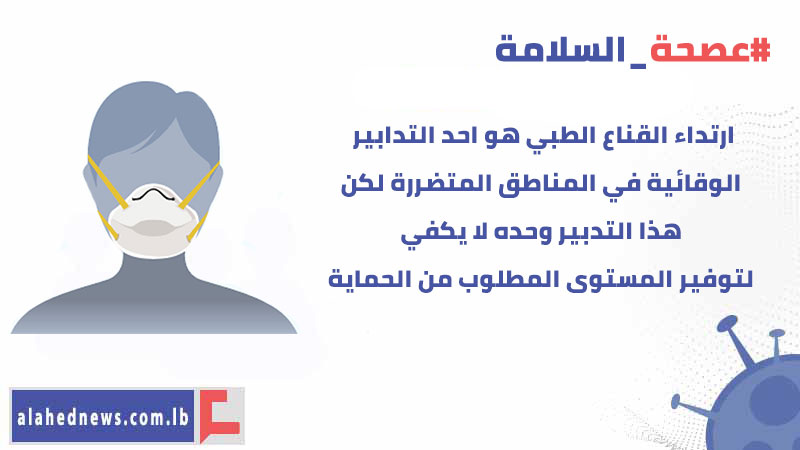 #عصحة_السلامة

ارتداء القناع الطبي هو احد التدابير الوقائية في المناطق المتضررة لكن هذا التدبير وحده لا يكفي لتوفير المستوى المطلوب من الحماية

alahednews.com.lb